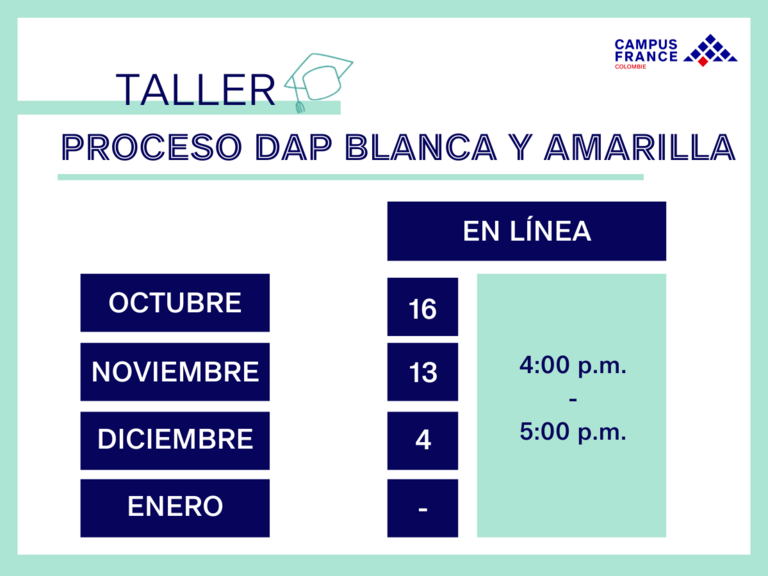 CAMPUS FRANCE COLOMBIE

TALLER

PROCESO DAP BLANCA Y AMARILLA

| | EN LÍNEA | |
|---|---|---|
| OCTUBRE | 16 | 4:00 p.m. - 5:00 p.m. |
| NOVIEMBRE | 13 | |
| DICIEMBRE | 4 | |
| ENERO | - | |